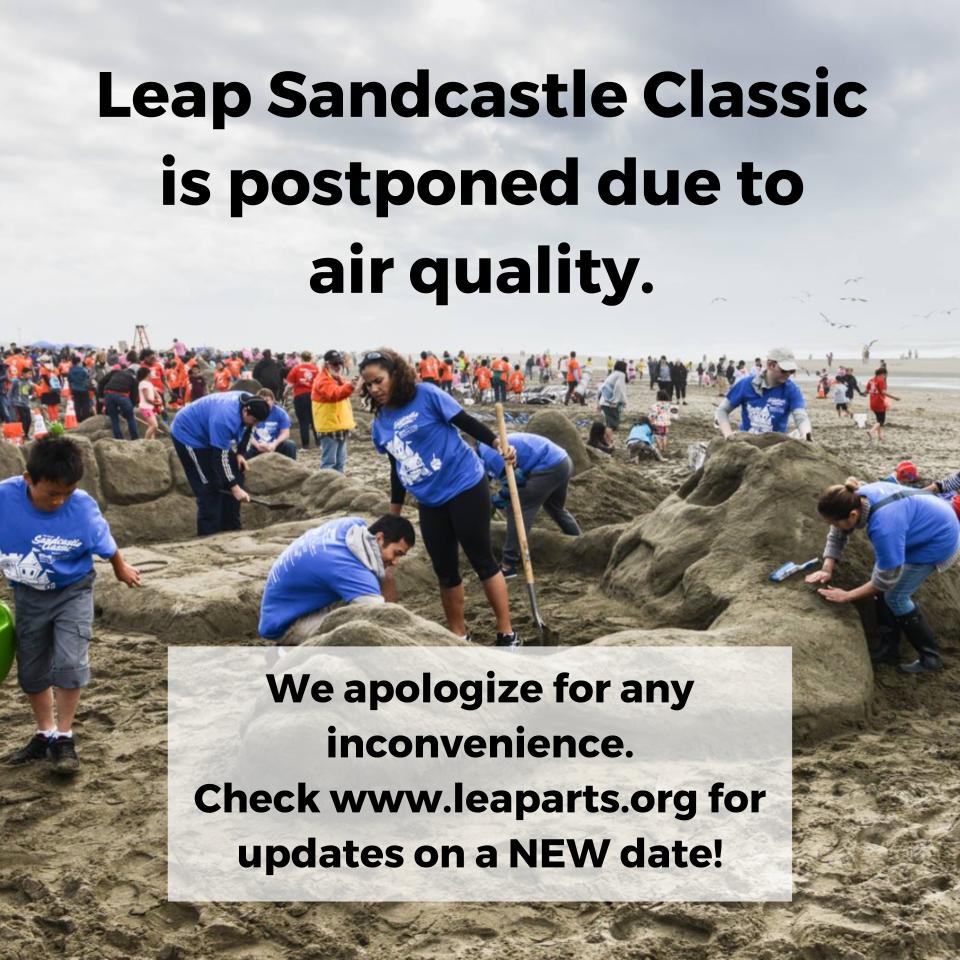 Leap Sandcastle Classic is postponed due to air quality.

Sandcastle Classic

We apologize for any inconvenience.
Check www.leaparts.org for updates on a NEW date!